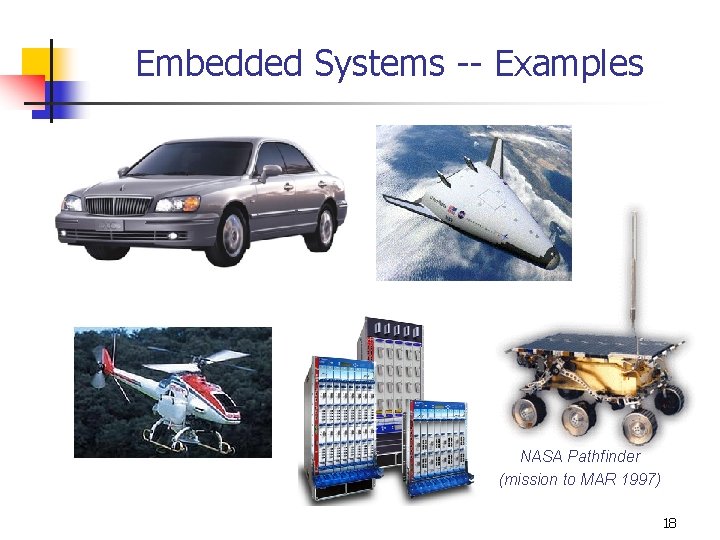 Embedded Systems -- Examples

NASA Pathfinder
(mission to MAR 1997)

18